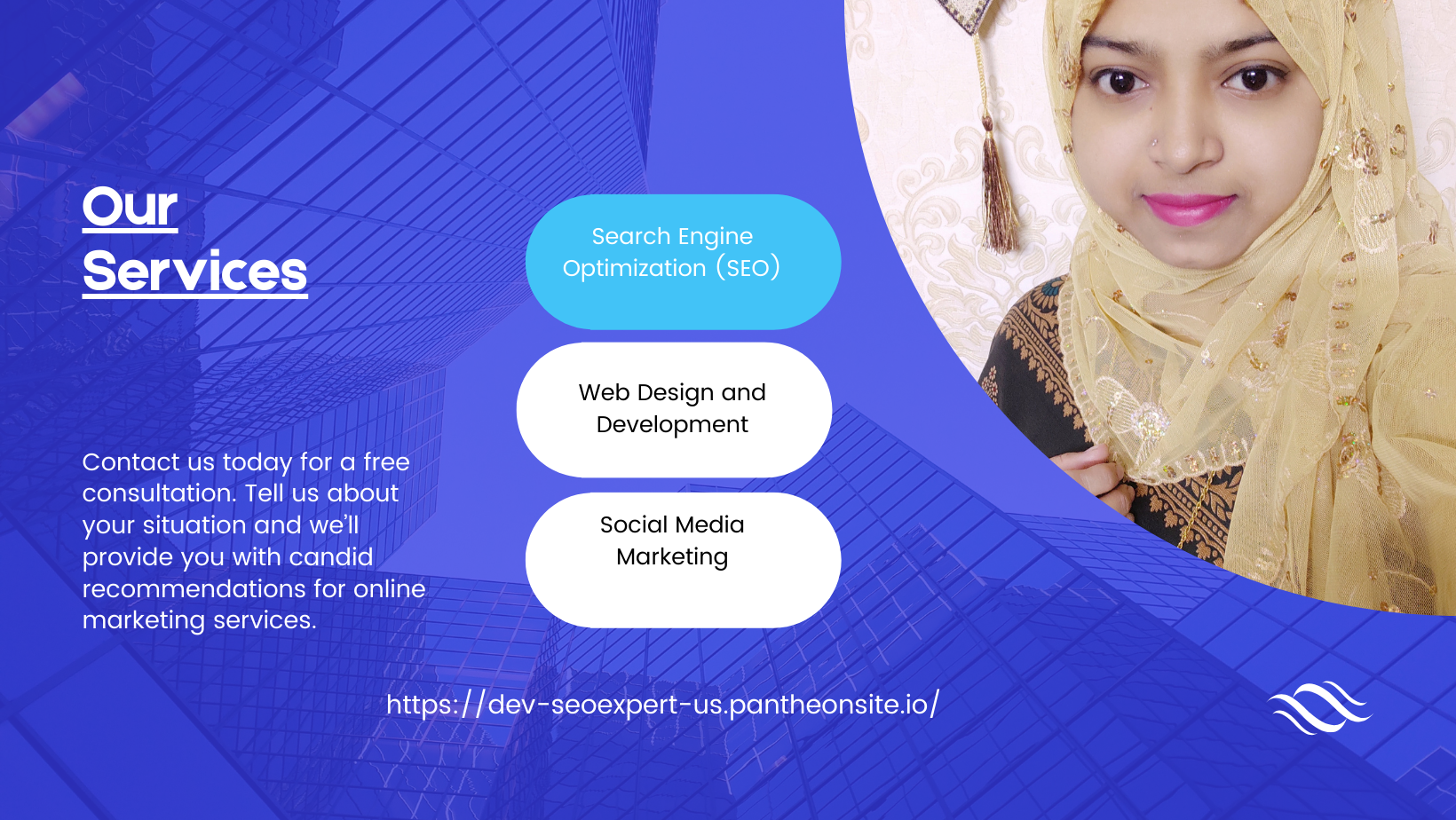 Our Services

Contact us today for a free consultation. Tell us about your situation and we'll provide you with candid recommendations for online marketing services.

Search Engine Optimization (SEO)

Web Design and Development

Social Media Marketing

https://dev-seoexpert-us.pantheonsite.io/